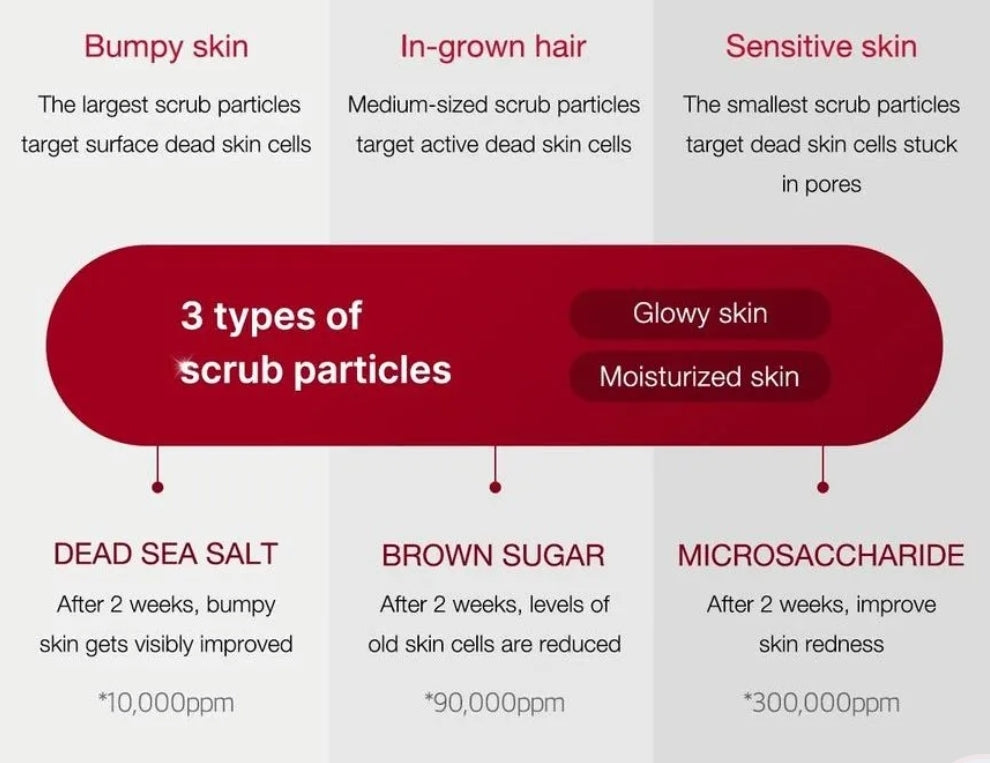 Bumpy skin

The largest scrub particles target surface dead skin cells

In-grown hair

Medium-sized scrub particles target active dead skin cells

Sensitive skin

The smallest scrub particles target dead skin cells stuck in pores

3 types of scrub particles

Glowy skin

Moisturized skin

DEAD SEA SALT

After 2 weeks, bumpy skin gets visibly improved

*10,000ppm

BROWN SUGAR

After 2 weeks, levels of old skin cells are reduced

*90,000ppm

MICROSACCHARIDE

After 2 weeks, improve skin redness

*300,000ppm